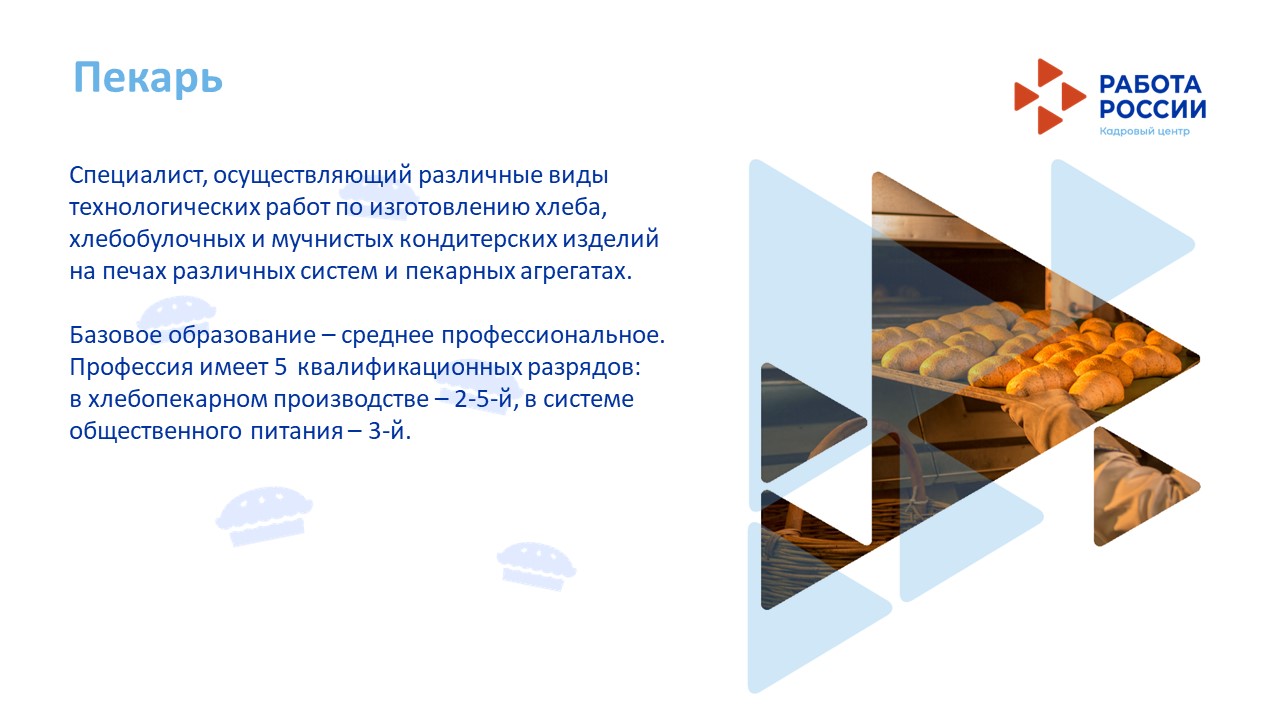 Пекарь

РАБОТА РОССИИ
Кадровый центр

Специалист, осуществляющий различные виды технологических работ по изготовлению хлеба, хлебобулочных и мучнистых кондитерских изделий на печах различных систем и пекарных агрегатах.

Базовое образование – среднее профессиональное. Профессия имеет 5 квалификационных разрядов: в хлебопекарном производстве – 2-5-й, в системе общественного питания – 3-й.